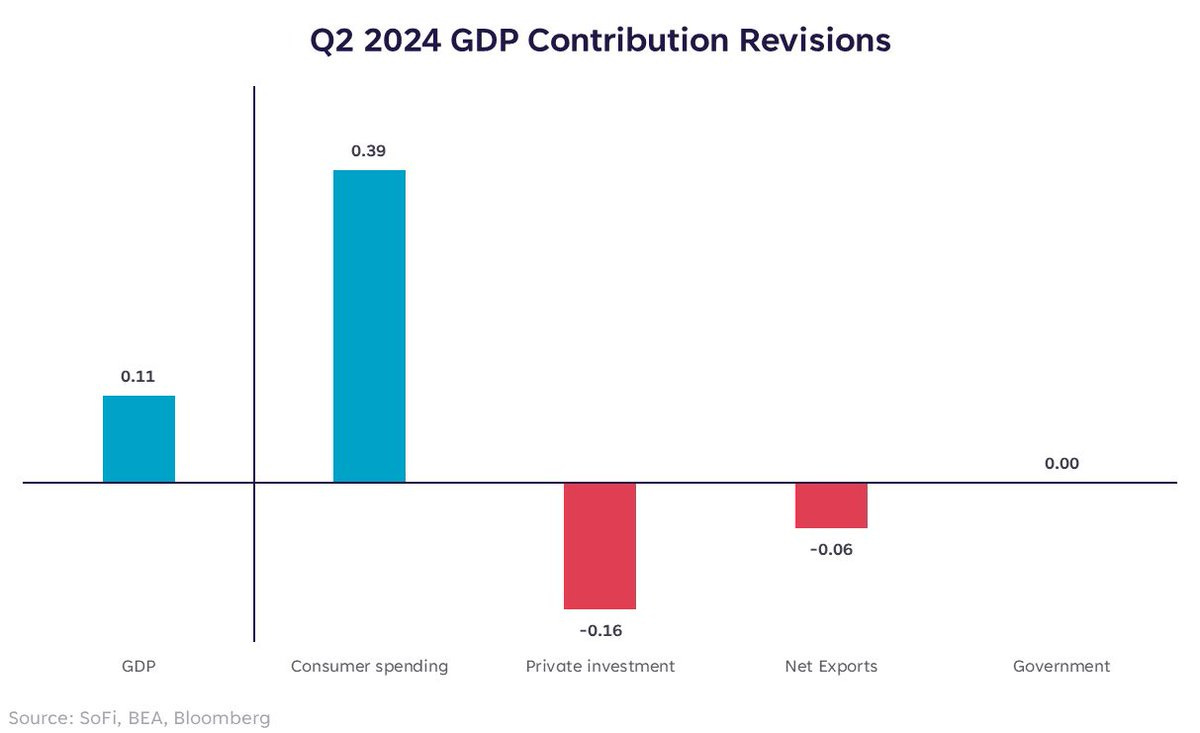 Q2 2024 GDP Contribution Revisions

0.11
0.39
-0.16
-0.06
0.00

GDP
Consumer spending
Private investment
Net Exports
Government

Source: SoFi, BEA, Bloomberg